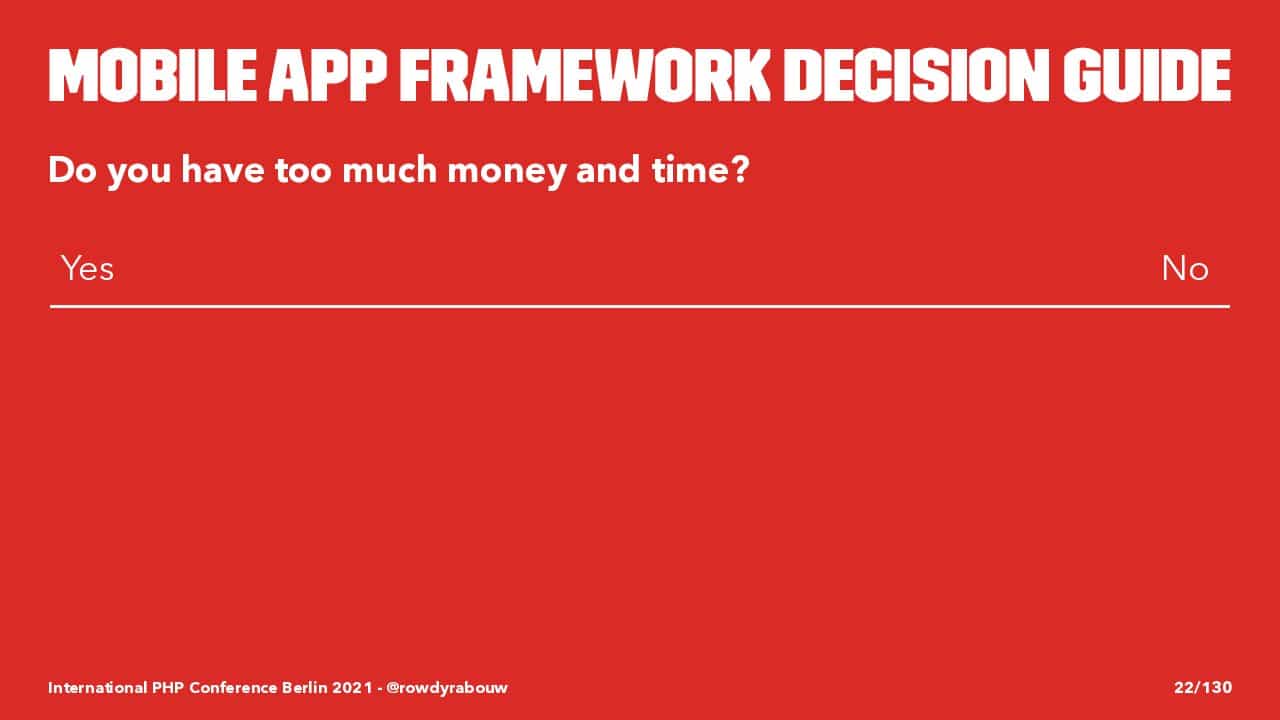 MOBILE APP FRAMEWORK DECISION GUIDE

Do you have too much money and time?

| Yes | No |
|---|---|

International PHP Conference Berlin 2021 - @rowdyrabouw

22/130